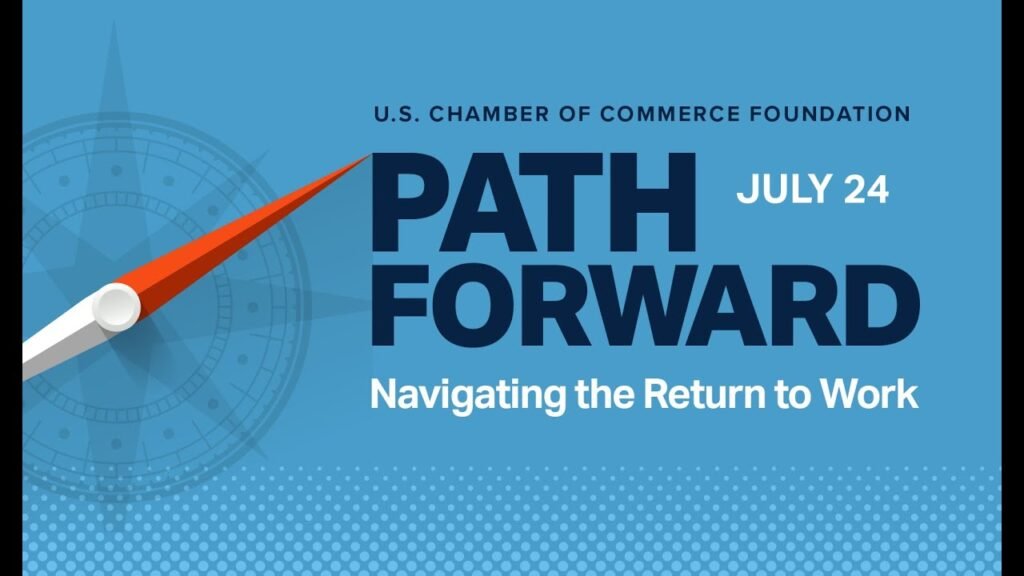 U.S. CHAMBER OF COMMERCE FOUNDATION

PATH FORWARD

JULY 24

Navigating the Return to Work